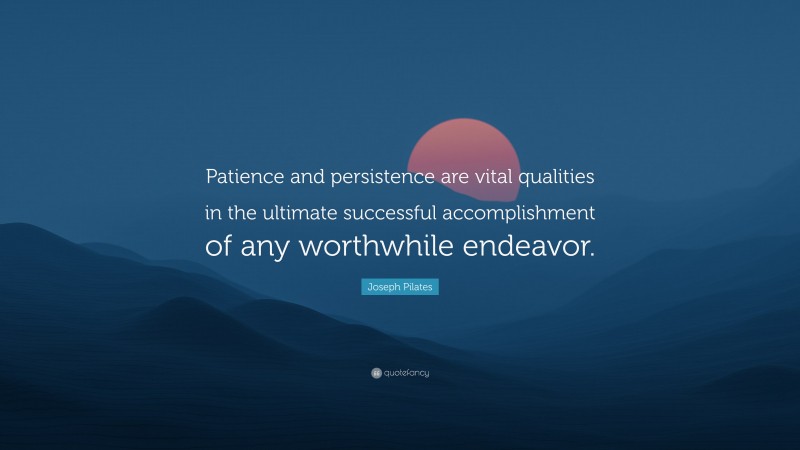 Patience and persistence are vital qualities in the ultimate successful accomplishment of any worthwhile endeavor.

Joseph Pilates

quotefancy